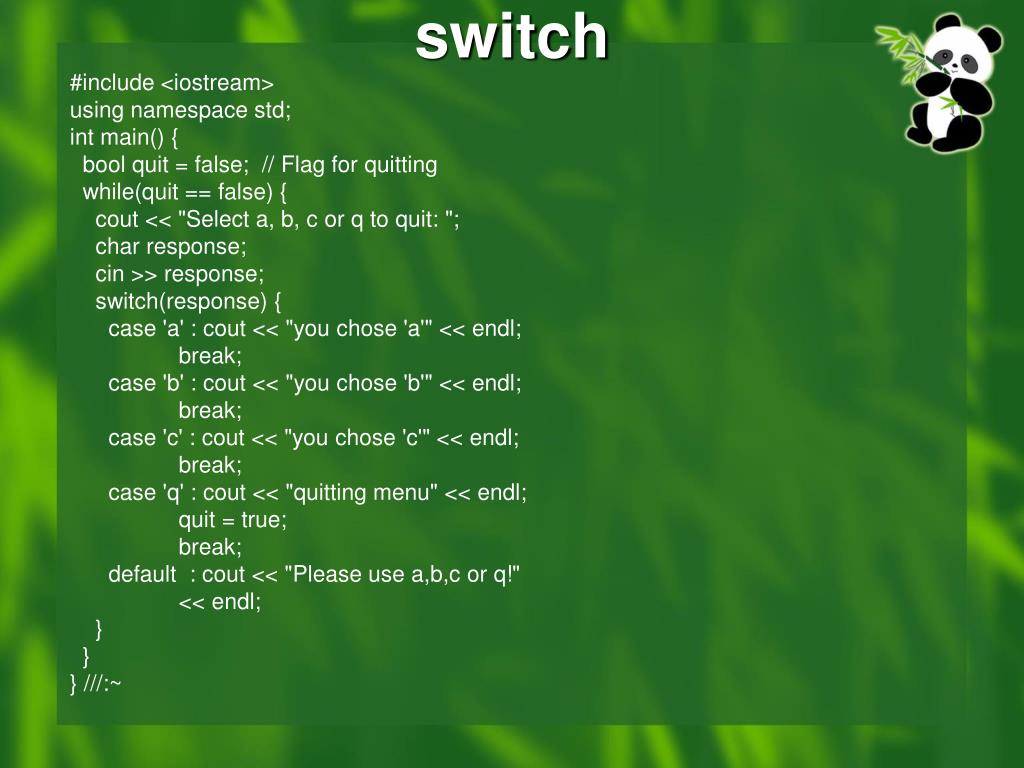 switch

#include <iostream>
using namespace std;
int main() {
  bool quit = false;  // Flag for quitting
  while(quit == false) {
    cout << "Select a, b, c or q to quit: ";
    char response;
    cin >> response;
    switch(response) {
      case 'a' : cout << "you chose 'a'" << endl;
                 break;
      case 'b' : cout << "you chose 'b'" << endl;
                 break;
      case 'c' : cout << "you chose 'c'" << endl;
                 break;
      case 'q' : cout << "quitting menu" << endl;
                 quit = true;
                 break;
      default  : cout << "Please use a,b,c or q!"
                 << endl;
    }
  }
} ///:~